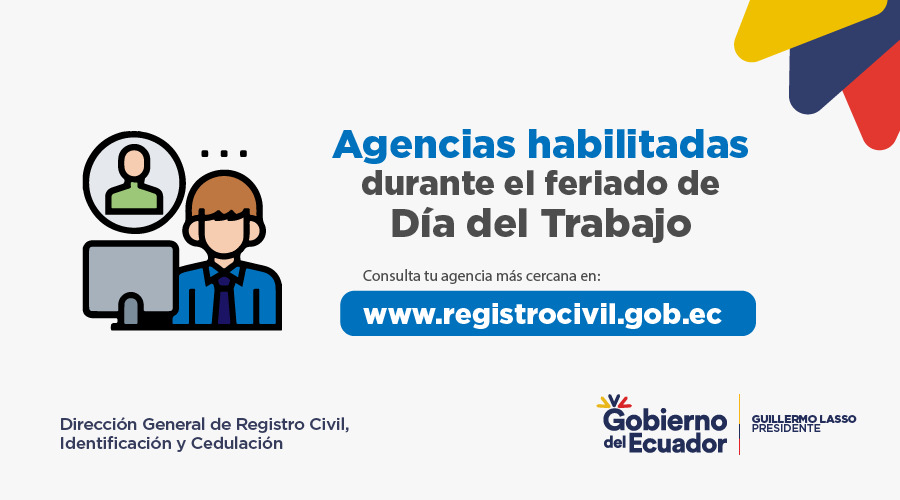 Agencias habilitadas
durante el feriado de
Día del Trabajo

Consulta tu agencia más cercana en:

www.registrocivil.gob.ec

Dirección General de Registro Civil, Identificación y Cedulación

Gobierno del Ecuador

GUILLERMO LASSO
PRESIDENTE